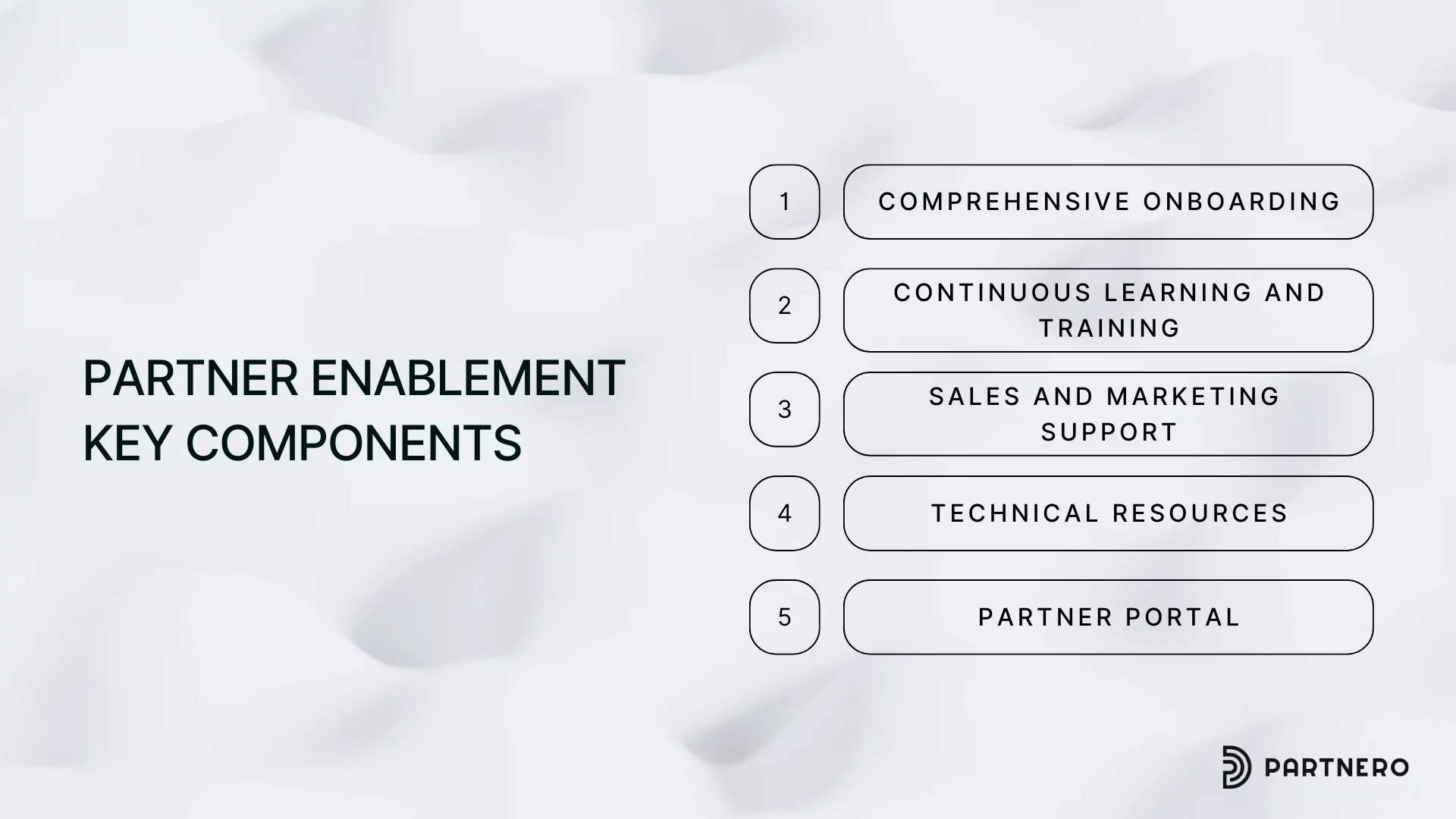 PARTNER ENABLEMENT KEY COMPONENTS

1 COMPREHENSIVE ONBOARDING

2 CONTINUOUS LEARNING AND TRAINING

3 SALES AND MARKETING SUPPORT

4 TECHNICAL RESOURCES

5 PARTNER PORTAL

PARTNERO